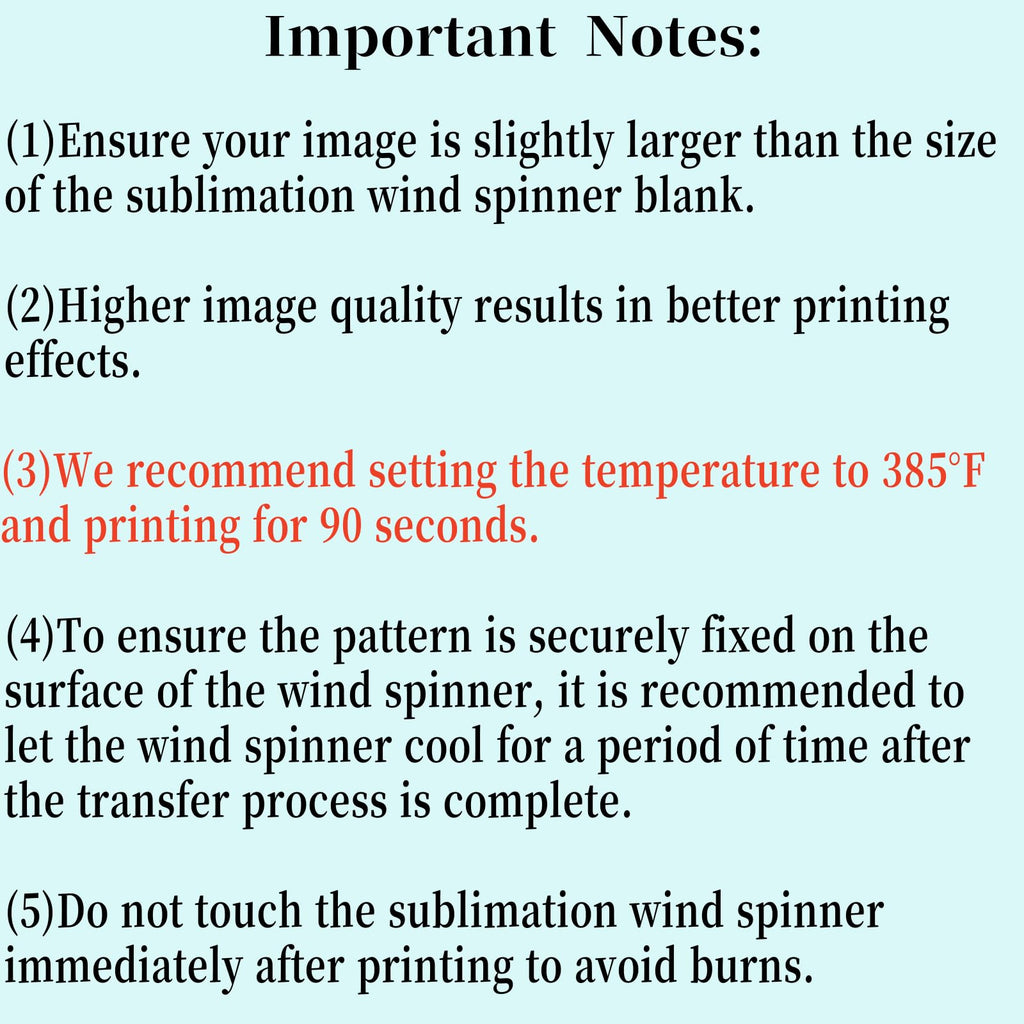 Important Notes:

(1)Ensure your image is slightly larger than the size of the sublimation wind spinner blank.

(2)Higher image quality results in better printing effects.

(3)We recommend setting the temperature to 385°F and printing for 90 seconds.

(4)To ensure the pattern is securely fixed on the surface of the wind spinner, it is recommended to let the wind spinner cool for a period of time after the transfer process is complete.

(5)Do not touch the sublimation wind spinner immediately after printing to avoid burns.